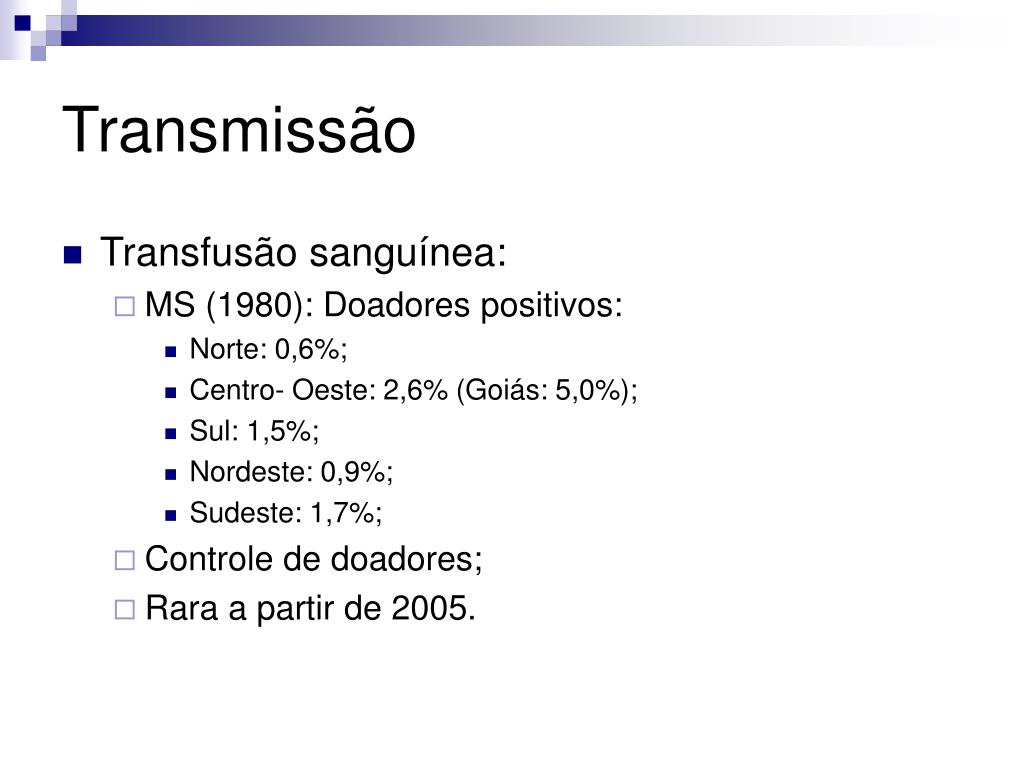 Transmissão

Transfusão sanguínea:

MS (1980): Doadores positivos:

Norte: 0,6%;

Centro- Oeste: 2,6% (Goiás: 5,0%);

Sul: 1,5%;

Nordeste: 0,9%;

Sudeste: 1,7%;

Controle de doadores;

Rara a partir de 2005.